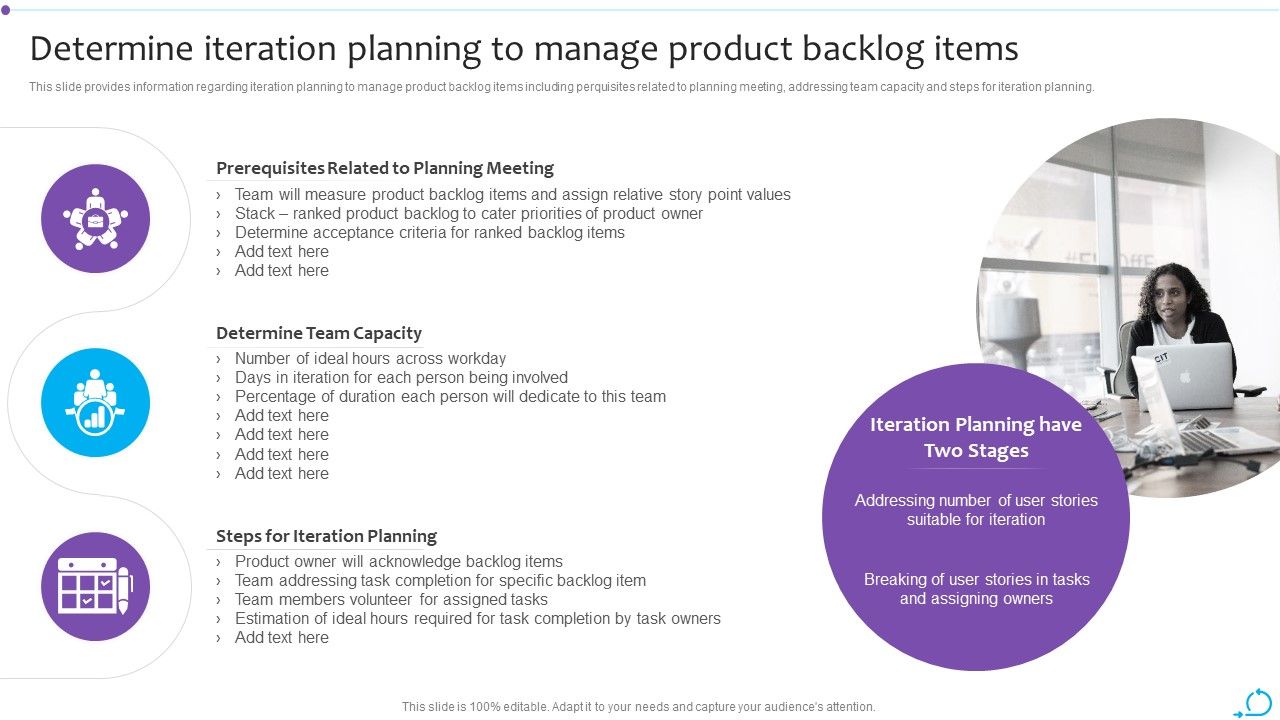 Determine iteration planning to manage product backlog items

This slide provides information regarding iteration planning to manage product backlog items including perquisites related to planning meeting, addressing team capacity and steps for iteration planning.

Prerequisites Related to Planning Meeting

› Team will measure product backlog items and assign relative story point values
› Stack – ranked product backlog to cater priorities of product owner
› Determine acceptance criteria for ranked backlog items
› Add text here
› Add text here

Determine Team Capacity

› Number of ideal hours across workday
› Days in iteration for each person being involved
› Percentage of duration each person will dedicate to this team
› Add text here
› Add text here
› Add text here
› Add text here

Steps for Iteration Planning

› Product owner will acknowledge backlog items
› Team addressing task completion for specific backlog item
› Team members volunteer for assigned tasks
› Estimation of ideal hours required for task completion by task owners
› Add text here

Iteration Planning have Two Stages

Addressing number of user stories suitable for iteration

Breaking of user stories in tasks and assigning owners

This slide is 100% editable. Adapt it to your needs and capture your audience's attention.